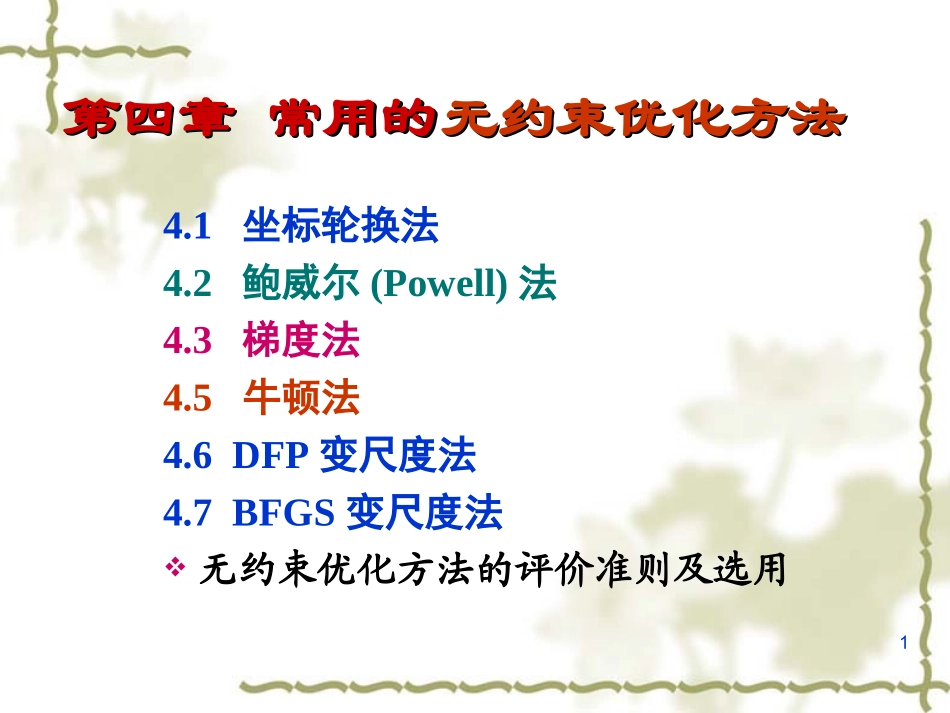 第四章 常用的无约束优化方法

4.1 坐标轮换法
4.2 鲍威尔 (Powell) 法
4.3 梯度法
4.5 牛顿法
4.6 DFP 变尺度法
4.7 BFGS 变尺度法
❖ 无约束优化方法的评价准则及选用

1